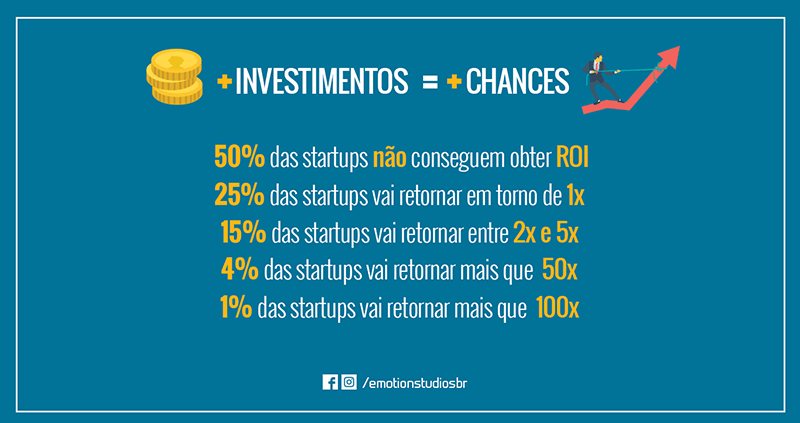 +INVESTIMENTOS = +CHANCES

50% das startups não conseguem obter ROI
25% das startups vai retornar em torno de 1x
15% das startups vai retornar entre 2x e 5x
4% das startups vai retornar mais que 50x
1% das startups vai retornar mais que 100x

/emotionstudiosbr